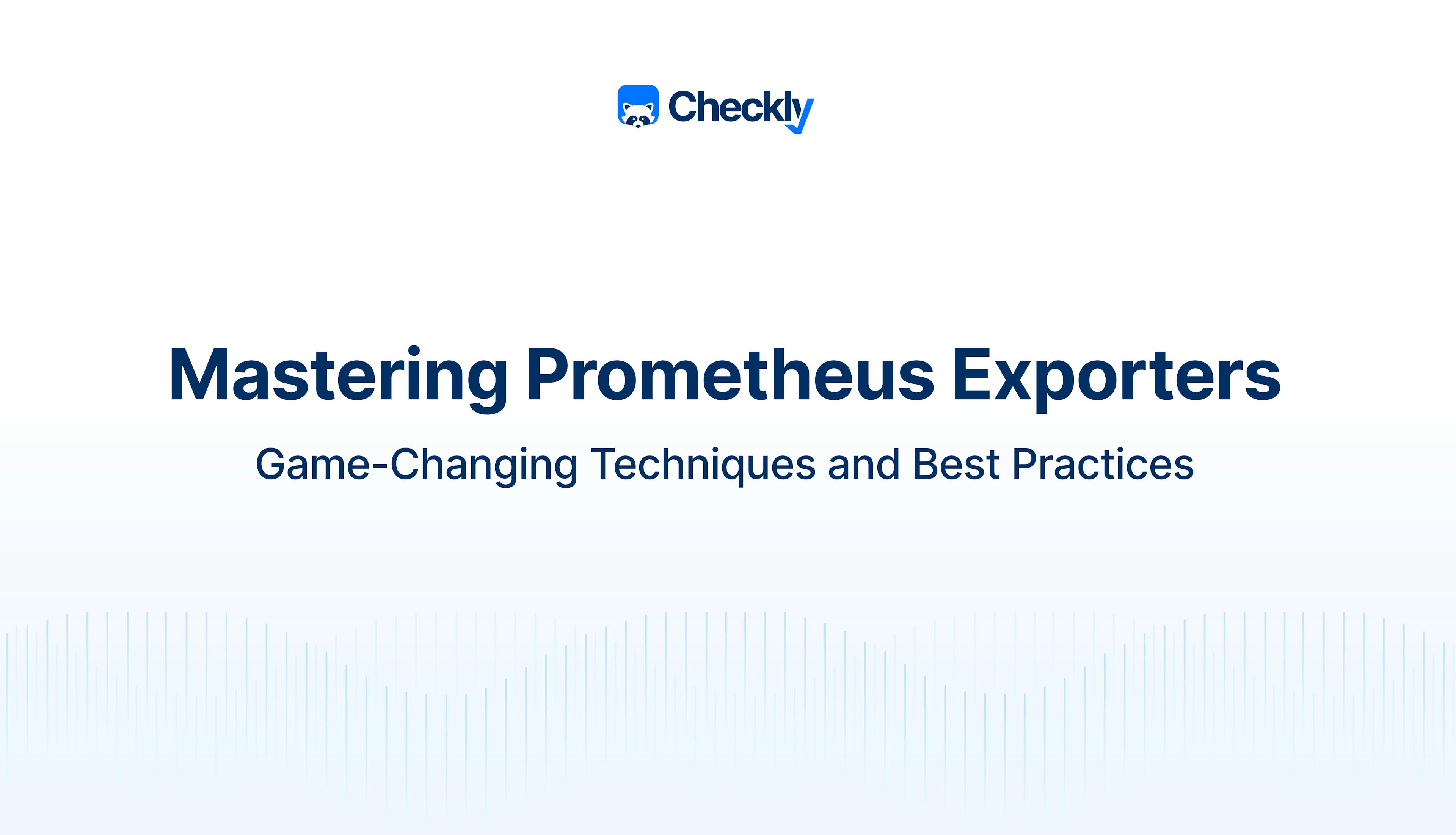 Checkly

Mastering Prometheus Exporters

Game-Changing Techniques and Best Practices